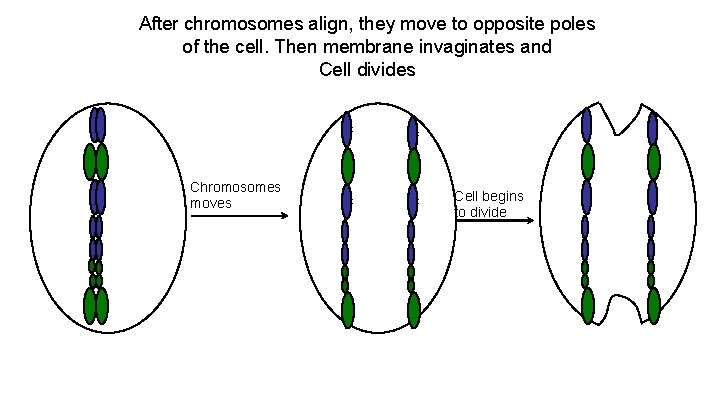 After chromosomes align, they move to opposite poles of the cell. Then membrane invaginates and Cell divides

Chromosomes moves

Cell begins to divide